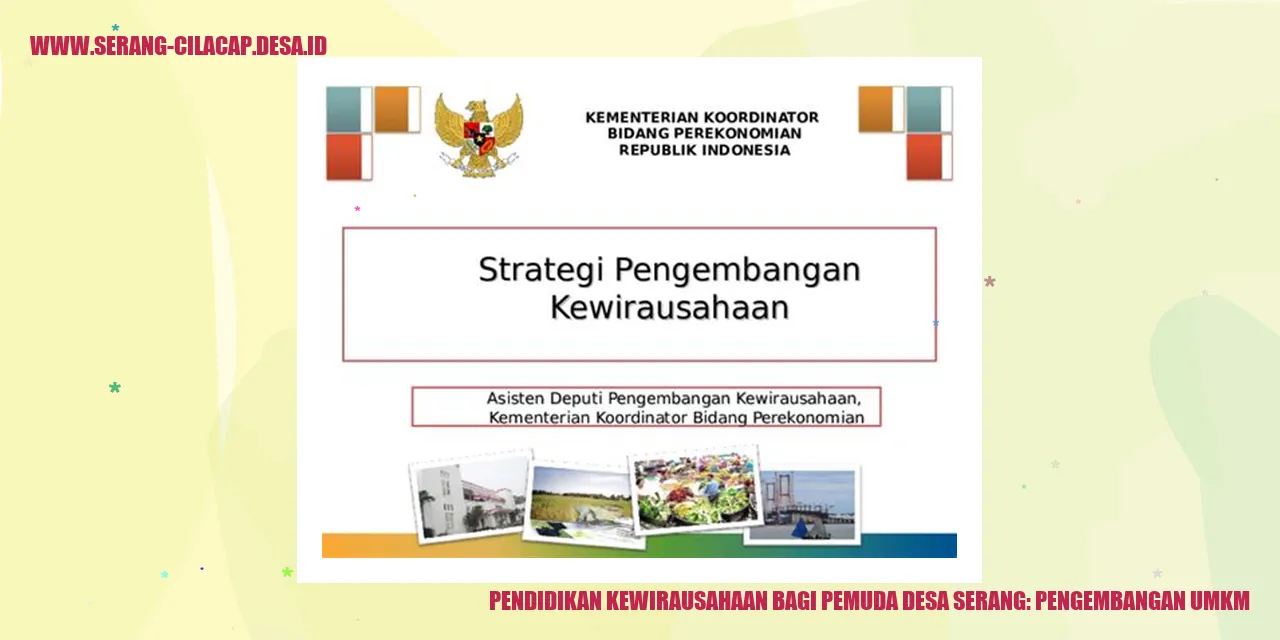 WWW.SERANG-CILACAP.DESA.ID

KEMENTERIAN KOORDINATOR
BIDANG PEREKONOMIAN
REPUBLIK INDONESIA

Strategi Pengembangan Kewirausahaan

Asisten Deputi Pengembangan Kewirausahaan, Kementerian Koordinator Bidang Perekonomian

PENDIDIKAN KEWIRAUSAHAAN BAGI PEMUDA DESA SERANG: PENGEMBANGAN UMKM